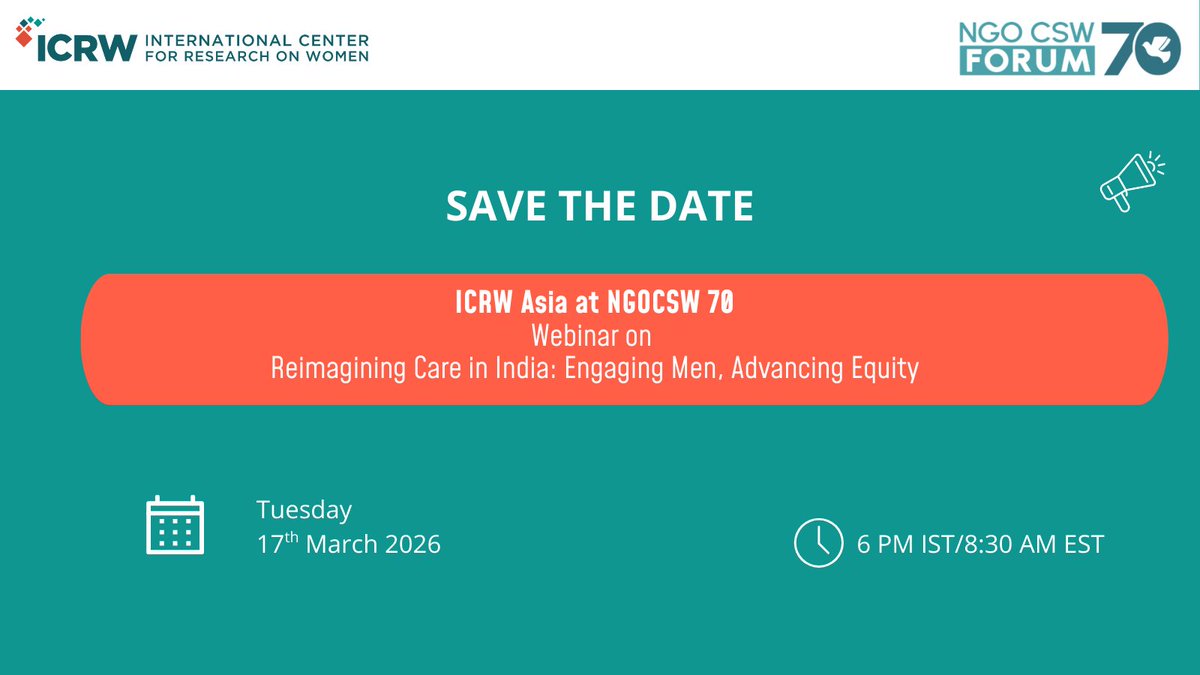 ICRW INTERNATIONAL CENTER FOR RESEARCH ON WOMEN

NGO CSW FORUM 70

SAVE THE DATE

ICRW Asia at NGOCSW 70
Webinar on
Reimagining Care in India: Engaging Men, Advancing Equity

Tuesday
17$^{th}$ March 2026

6 PM IST/8:30 AM EST